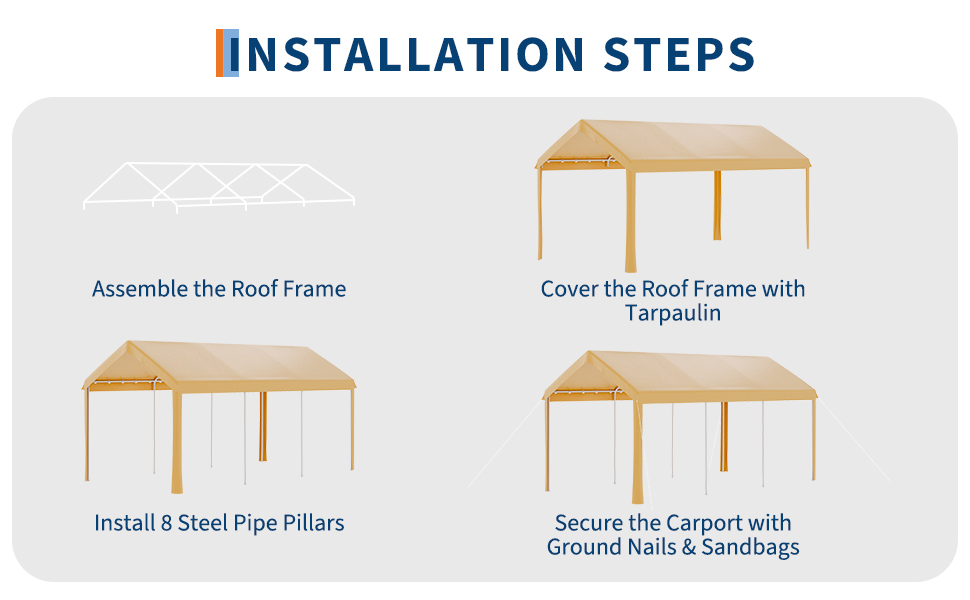 INSTALLATION STEPS

Assemble the Roof Frame

Cover the Roof Frame with Tarpaulin

Install 8 Steel Pipe Pillars

Secure the Carport with Ground Nails & Sandbags